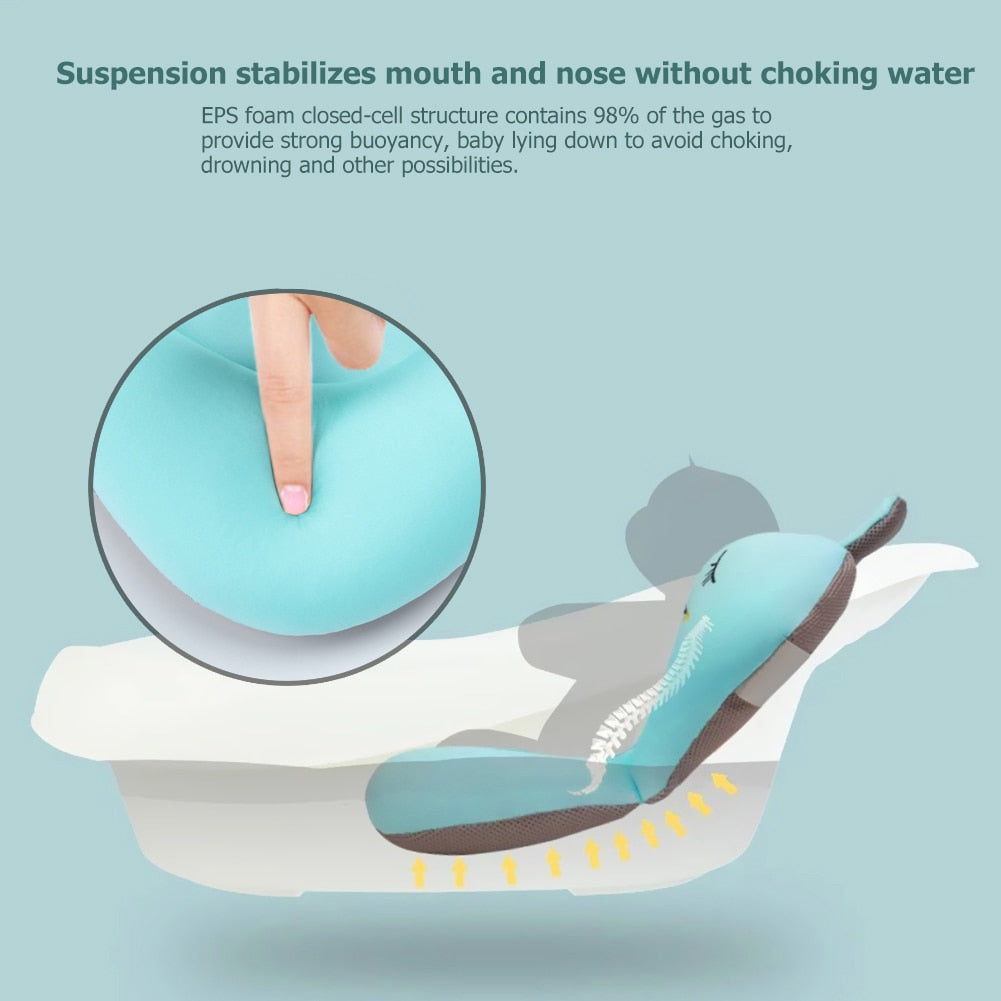 Suspension stabilizes mouth and nose without choking water

EPS foam closed-cell structure contains 98% of the gas to provide strong buoyancy, baby lying down to avoid choking, drowning and other possibilities.